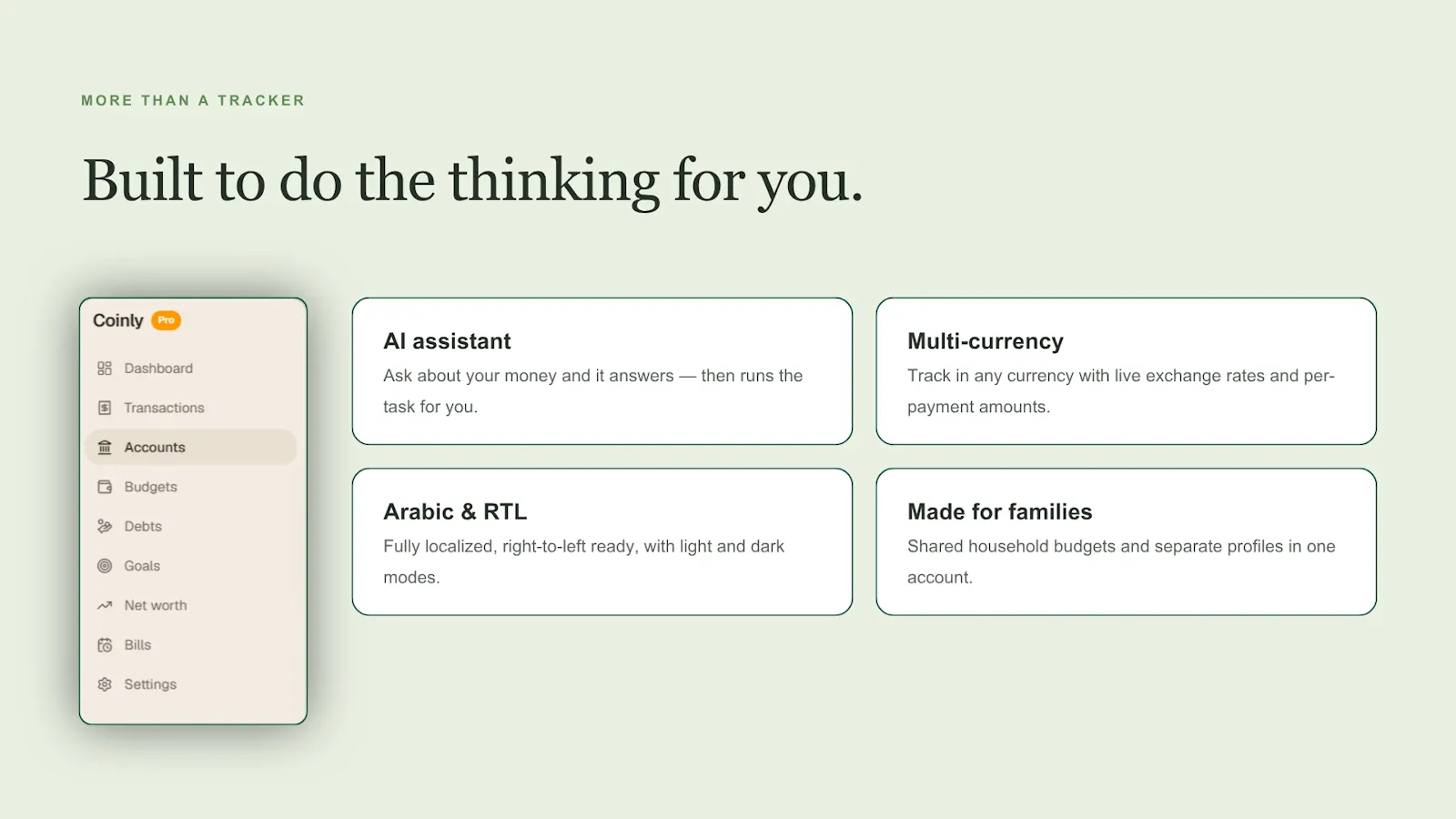 MORE THAN A TRACKER

Built to do the thinking for you.

Coinly Pro

Dashboard
Transactions
Accounts
Budgets
Debts
Goals
Net worth
Bills
Settings

AI assistant

Ask about your money and it answers — then runs the task for you.

Multi-currency

Track in any currency with live exchange rates and per-payment amounts.

Arabic & RTL

Fully localized, right-to-left ready, with light and dark modes.

Made for families

Shared household budgets and separate profiles in one account.